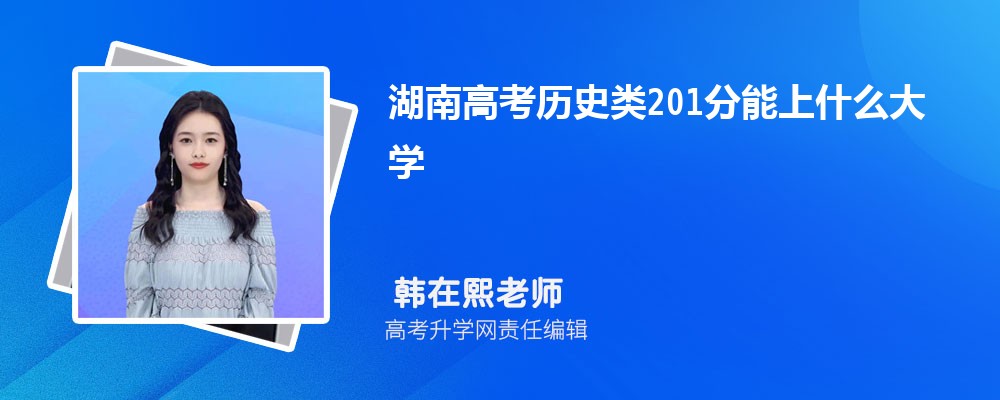 湖南高考历史类201分能上什么大学

韩在熙老师

高考升学网责任编辑